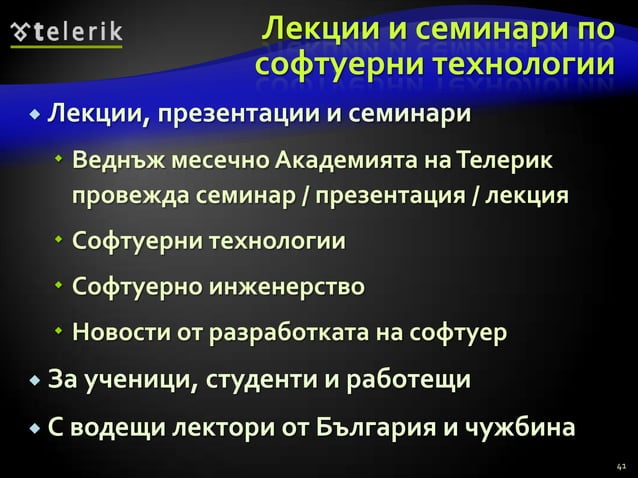 telerik

Лекции и семинари по софтуерни технологии

Лекции, презентации и семинари

Веднъж месечно Академията на Телерик провежда семинар / презентация / лекция

Софтуерни технологии

Софтуерно инженерство

Новости от разработката на софтуер

За ученици, студенти и работещи

С водещи лектори от България и чужбина

42